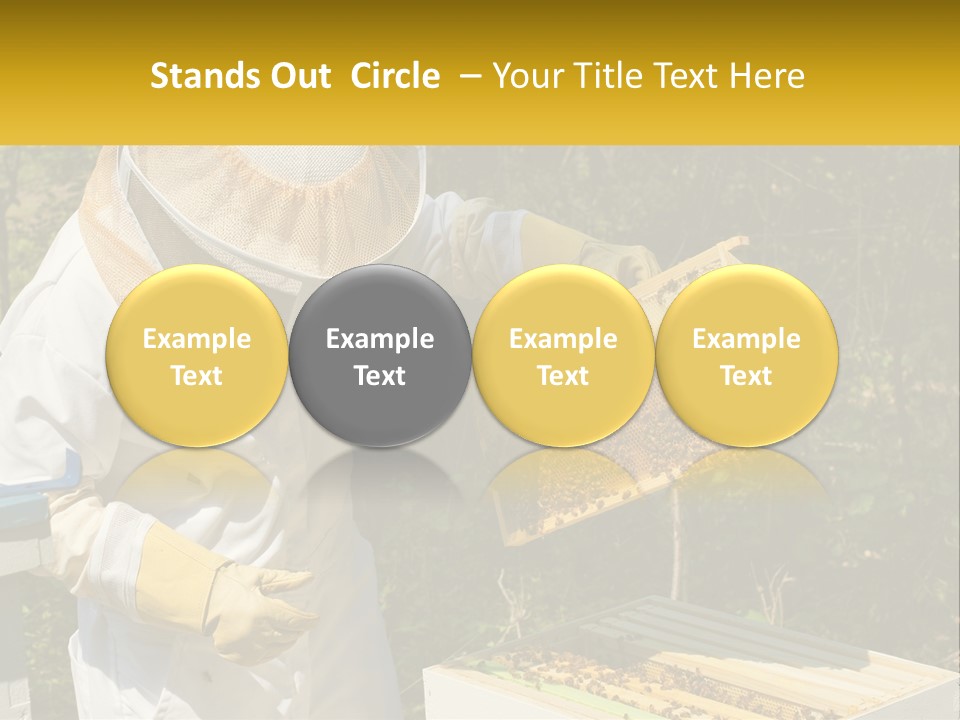 Stands Out Circle – Your Title Text Here

Example Text

Example Text

Example Text

Example Text